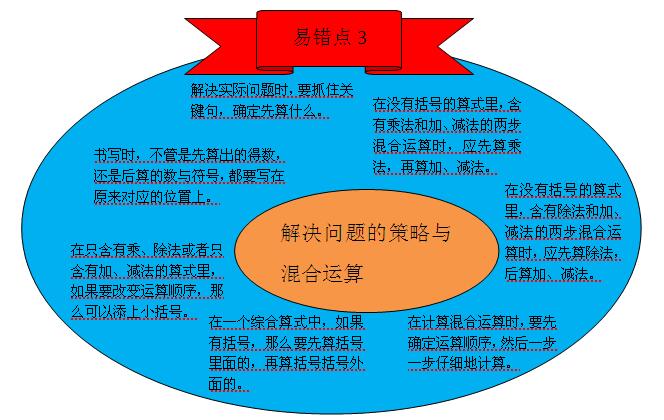 易错点 3

解决实际问题时，要抓住关键句，确定先算什么。

在没有括号的算式里，含有乘法和加、减法的两步混合运算时，应先算乘法，再算加、减法。

书写时，不管是先算出的得数，还是后算的数与符号，都要写在原来对应的位置上。

在没有括号的算式里，含有除法和加、减法的两步混合运算时，应先算除法，后算加、减法。

解决问题的策略与混合运算

在只含有乘、除法或者只含有加、减法的算式里，如果要改变运算顺序，那么可以添上小括号。

在一个综合算式中，如果有括号，那么要先算括号里面的，再算括号括号外面的。

在计算混合运算时，要先确定运算顺序，然后一步一步仔细地计算。